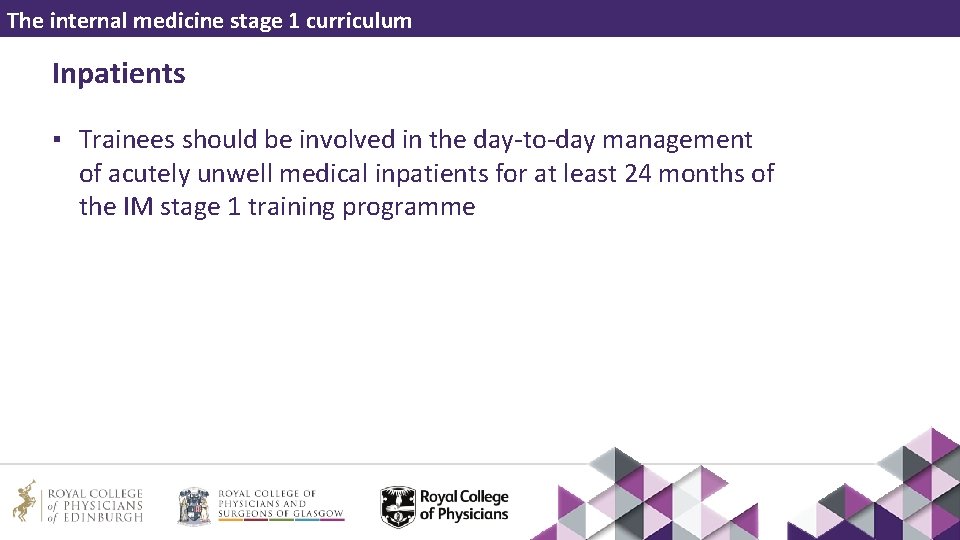 The internal medicine stage 1 curriculum

Inpatients

▪ Trainees should be involved in the day-to-day management of acutely unwell medical inpatients for at least 24 months of the IM stage 1 training programme

ROYAL COLLEGE of PHYSICIANS of EDINBURGH

ROYAL COLLEGE OF PHYSICIANS AND SURGEONS OF GLASGOW

Royal College of Physicians